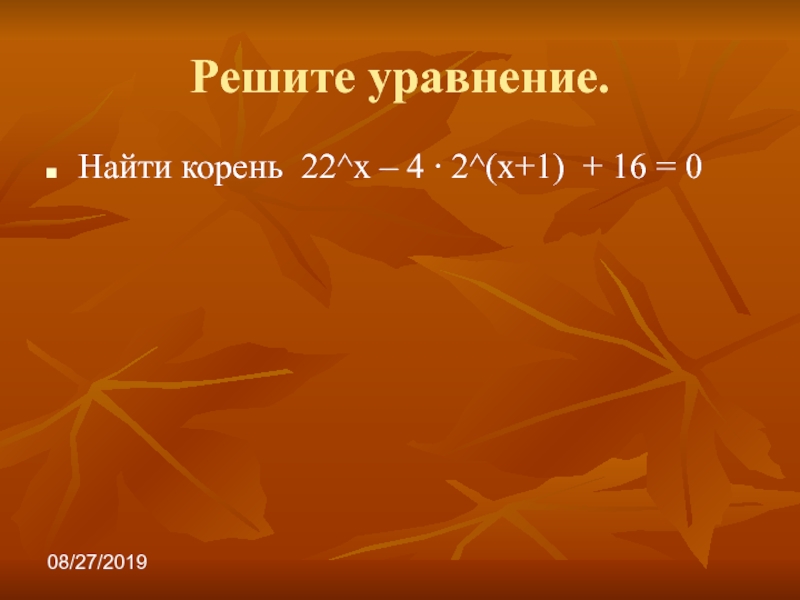 Решите уравнение.

Найти корень 22^x – 4 · 2^(x+1) + 16 = 0

08/27/2019